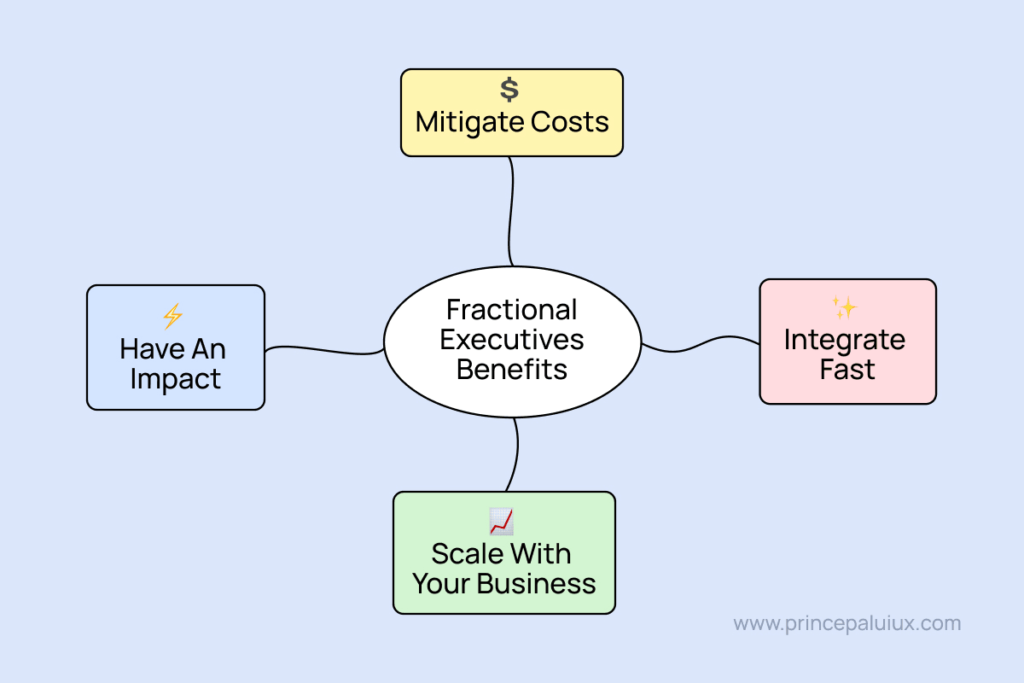 $ Mitigate Costs

⚡ Have An Impact

Fractional Executives Benefits

✨ Integrate Fast

📈 Scale With Your Business

www.princepaluiux.com